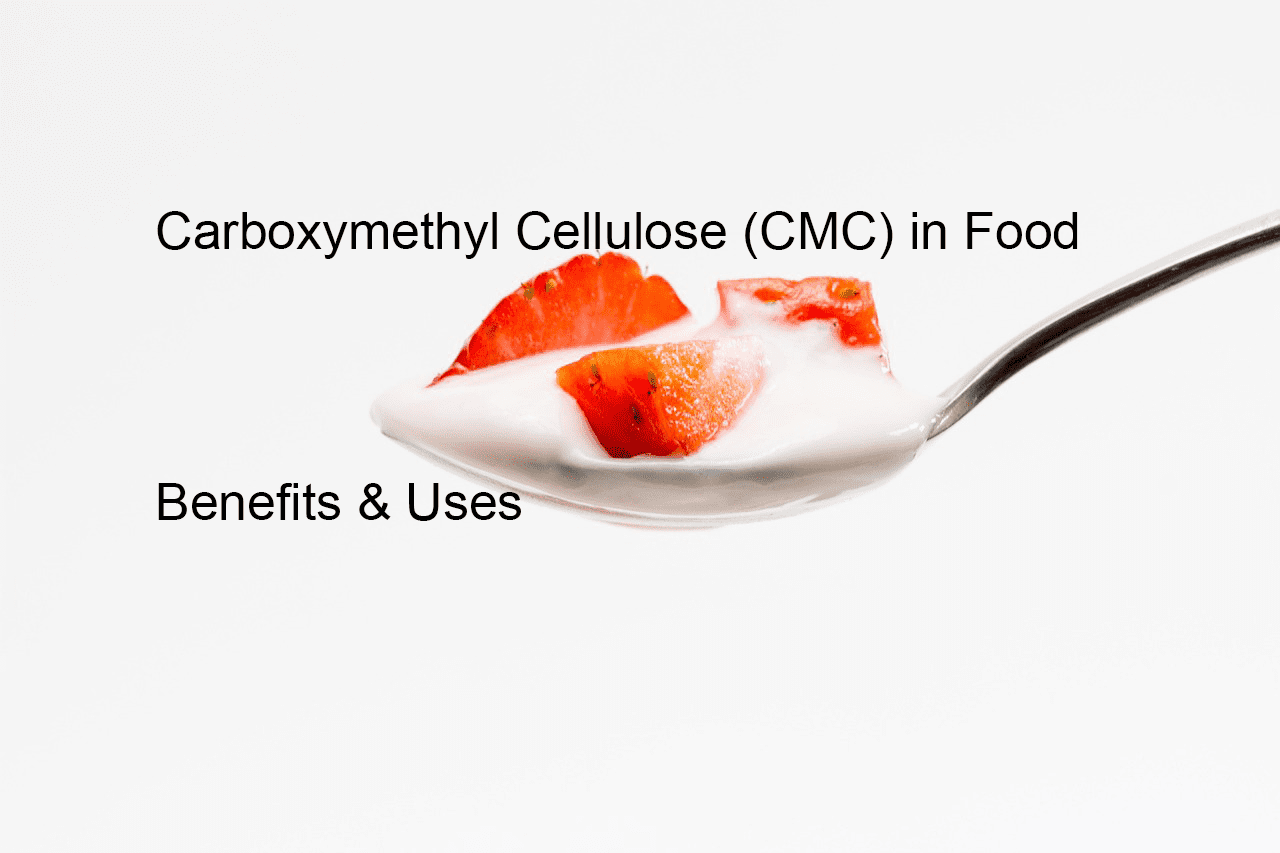 Carboxymethyl Cellulose (CMC) in Food

Benefits & Uses